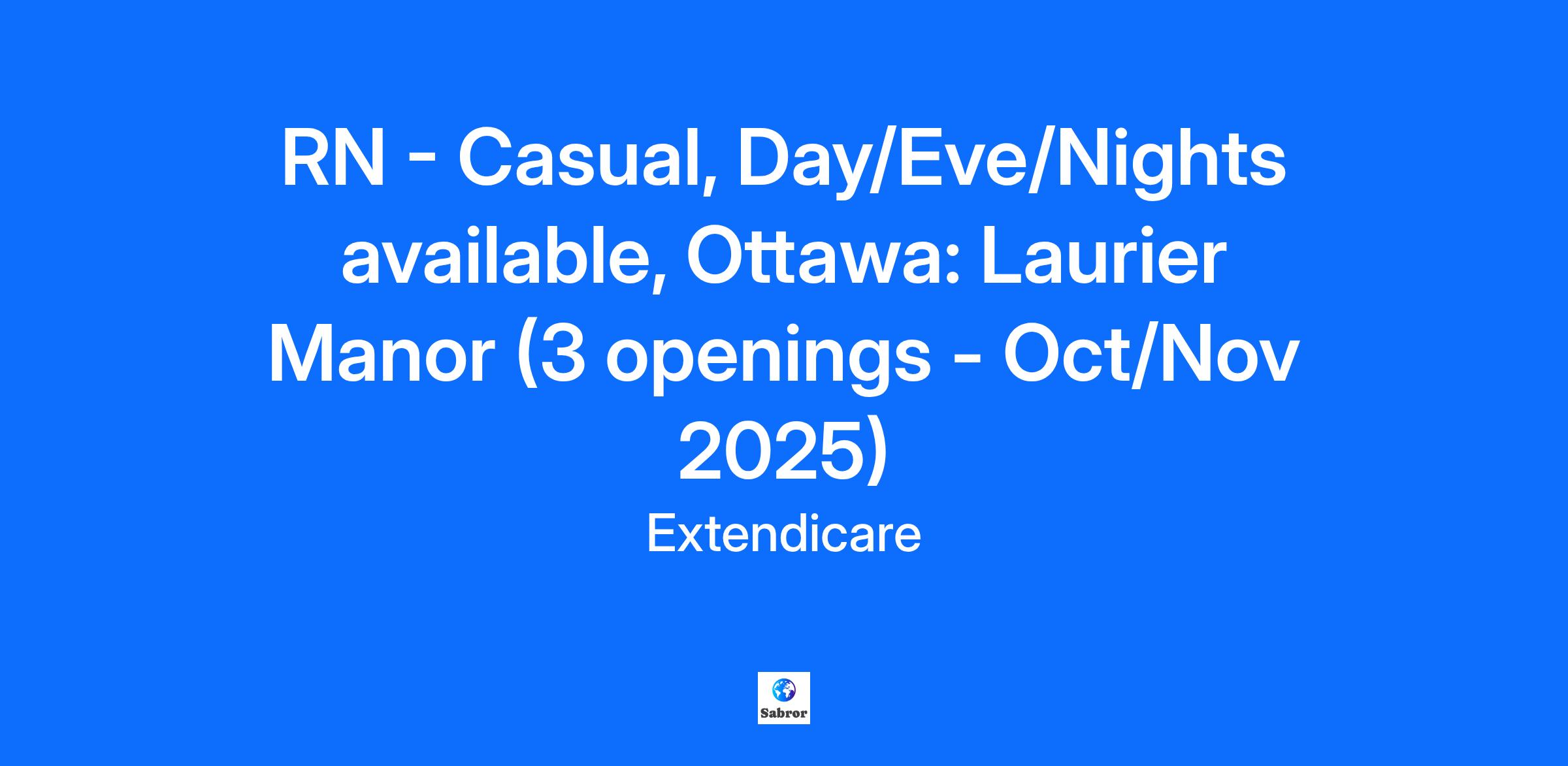 RN - Casual, Day/Eve/Nights available, Ottawa: Laurier Manor (3 openings - Oct/Nov 2025)

Extendicare

Sabror